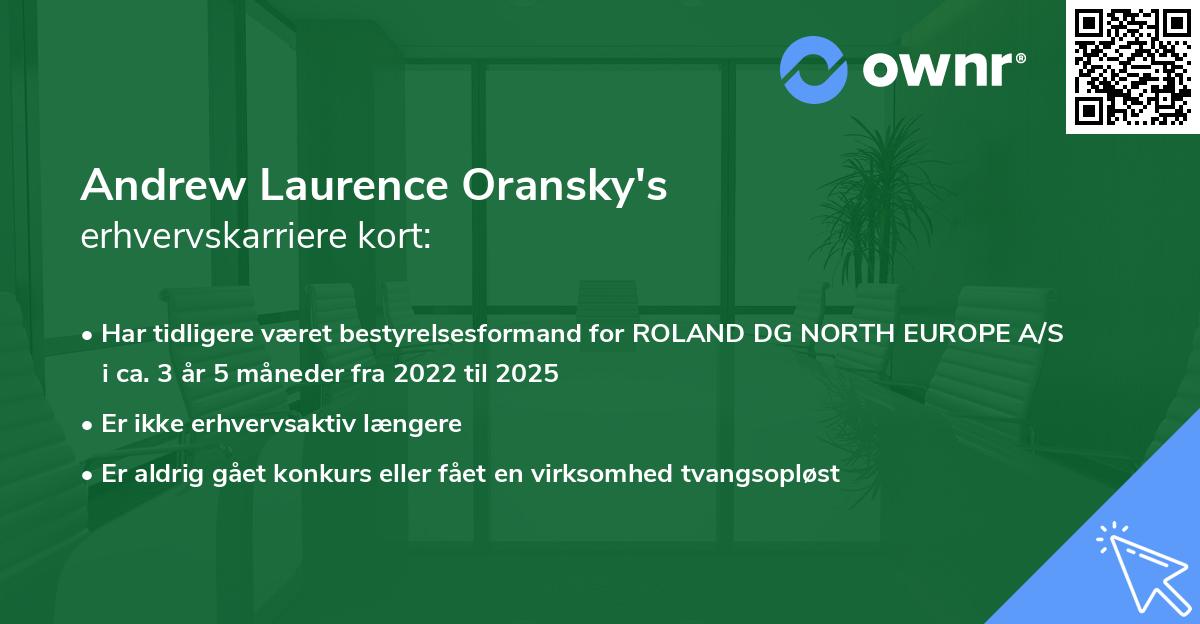 ownr®

Andrew Laurence Oransky's
erhvervskarriere kort:

• Har tidligere været bestyrelsesformand for ROLAND DG NORTH EUROPE A/S i ca. 3 år 5 måneder fra 2022 til 2025

• Er ikke erhvervsaktiv længere

• Er aldrig gået konkurs eller fået en virksomhed tvangsopløst